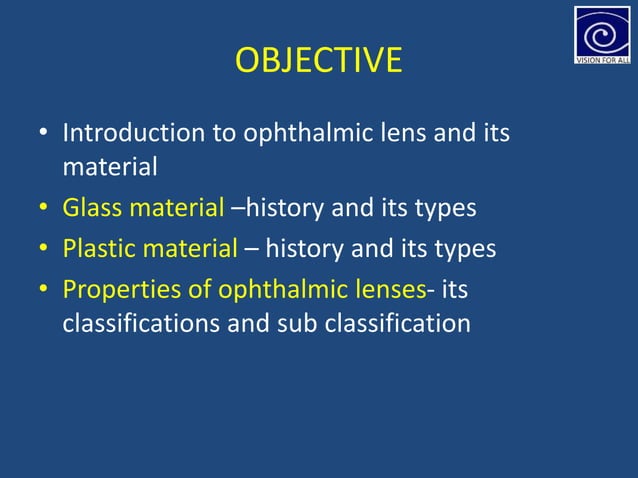 VISION FOR ALL

OBJECTIVE

• Introduction to ophthalmic lens and its material
• Glass material –history and its types
• Plastic material – history and its types
• Properties of ophthalmic lenses- its classifications and sub classification